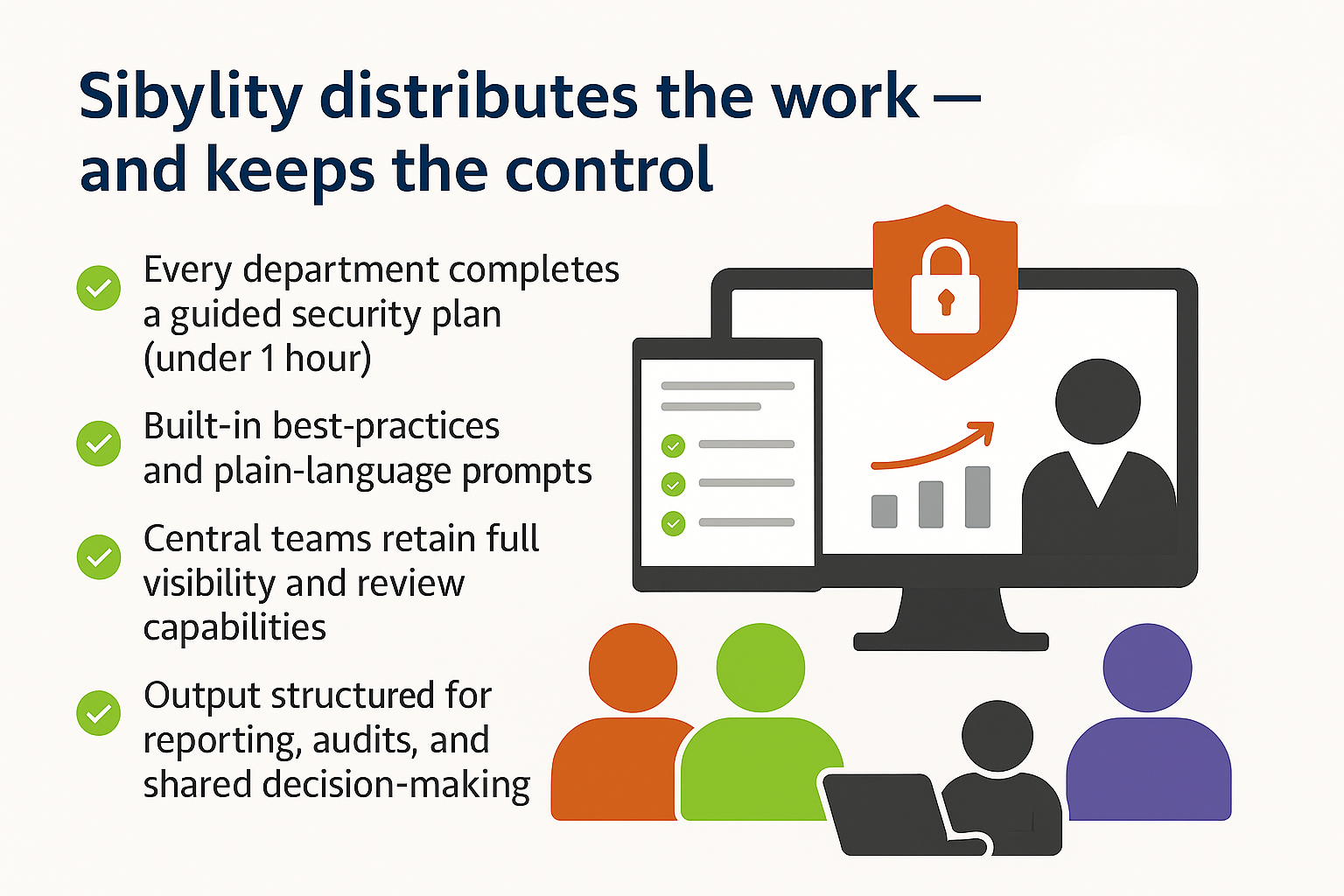 Sibylity distributes the work — and keeps the control

Every department completes a guided security plan (under 1 hour)

Built-in best-practices and plain-language prompts

Central teams retain full visibility and review capabilities

Output structured for reporting, audits, and shared decision-making